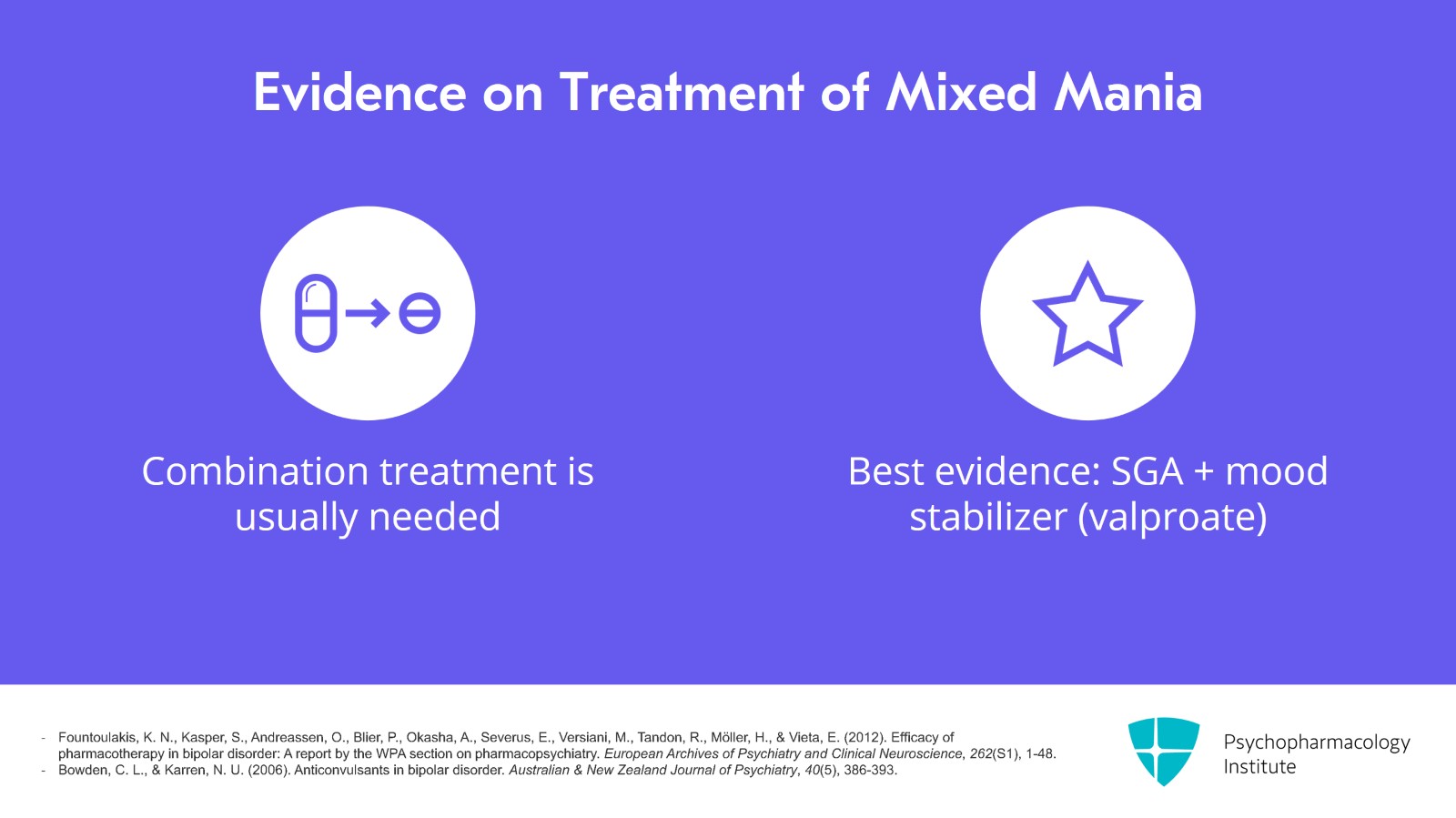 Evidence on Treatment of Mixed Mania

Combination treatment is usually needed

Best evidence: SGA + mood stabilizer (valproate)

- Fountoulakis, K. N., Kasper, S., Andreassen, O., Blier, P., Okasha, A., Severus, E., Versiani, M., Tandon, R., Möller, H., & Vieta, E. (2012). Efficacy of pharmacotherapy in bipolar disorder: A report by the WPA section on pharmacopsychiatry. European Archives of Psychiatry and Clinical Neuroscience, 262(S1), 1-48.
- Bowden, C. L., & Karren, N. U. (2006). Anticonvulsants in bipolar disorder. Australian & New Zealand Journal of Psychiatry, 40(5), 386-393.

Psychopharmacology Institute